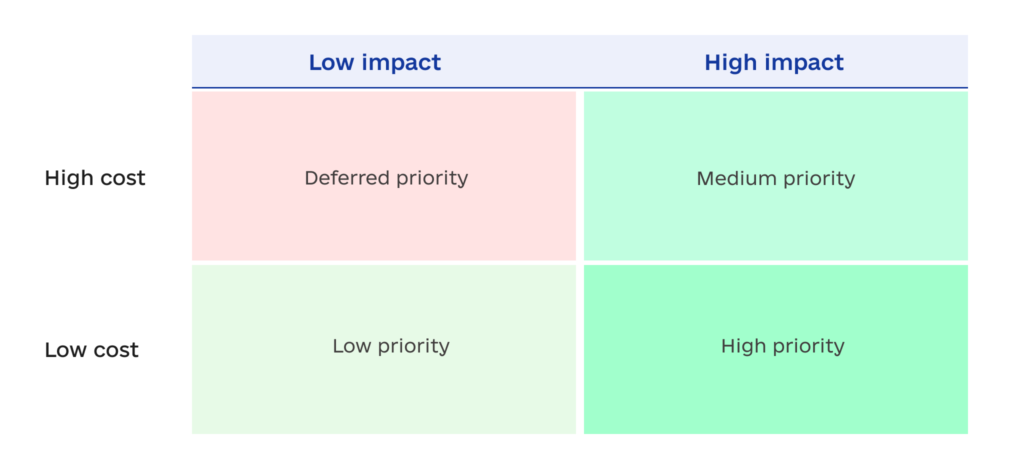 |  | Low impact | High impact |
|---|---|---|
| High cost | Deferred priority | Medium priority |
| Low cost | Low priority | High priority |